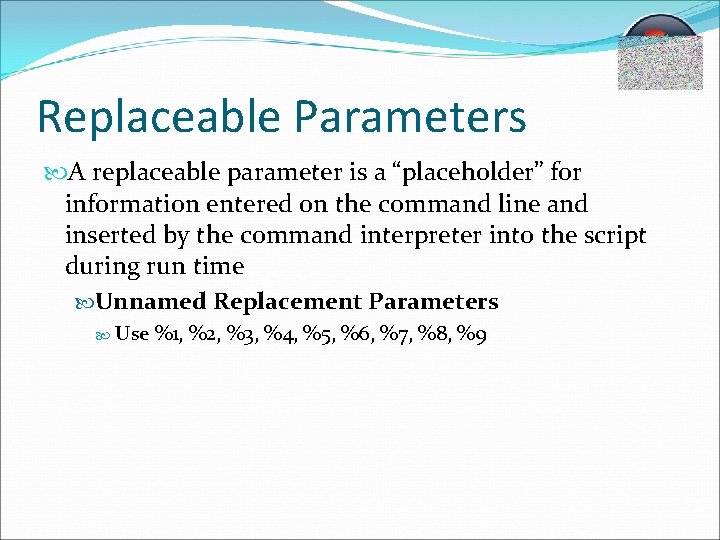 Replaceable Parameters

A replaceable parameter is a “placeholder” for information entered on the command line and inserted by the command interpreter into the script during run time

Unnamed Replacement Parameters

Use %1, %2, %3, %4, %5, %6, %7, %8, %9